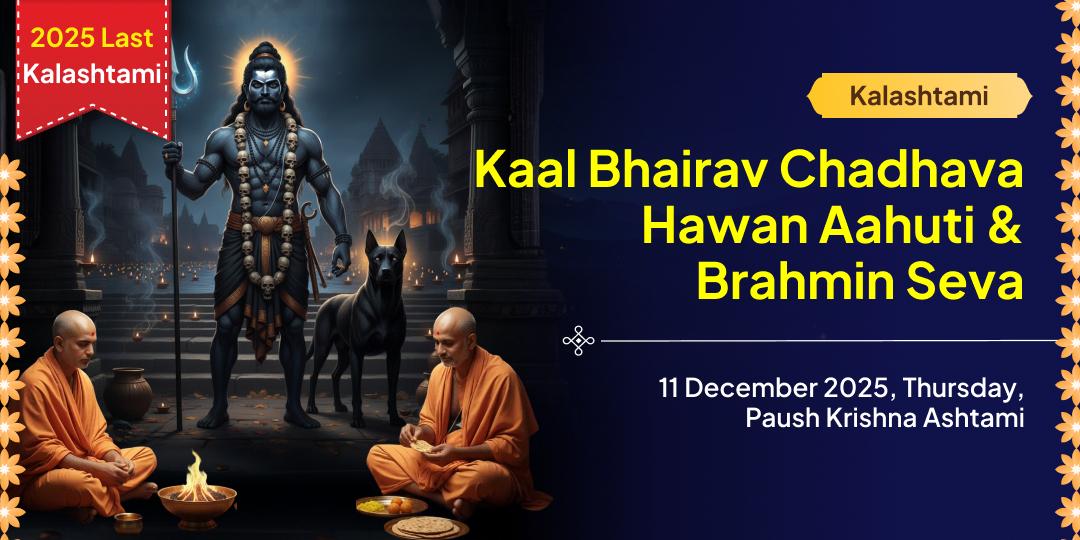 2025 Last Kalashtami

Kalashtami

Kaal Bhairav Chadhava Hawan Aahuti & Brahmin Seva

11 December 2025, Thursday, Paush Krishna Ashtami